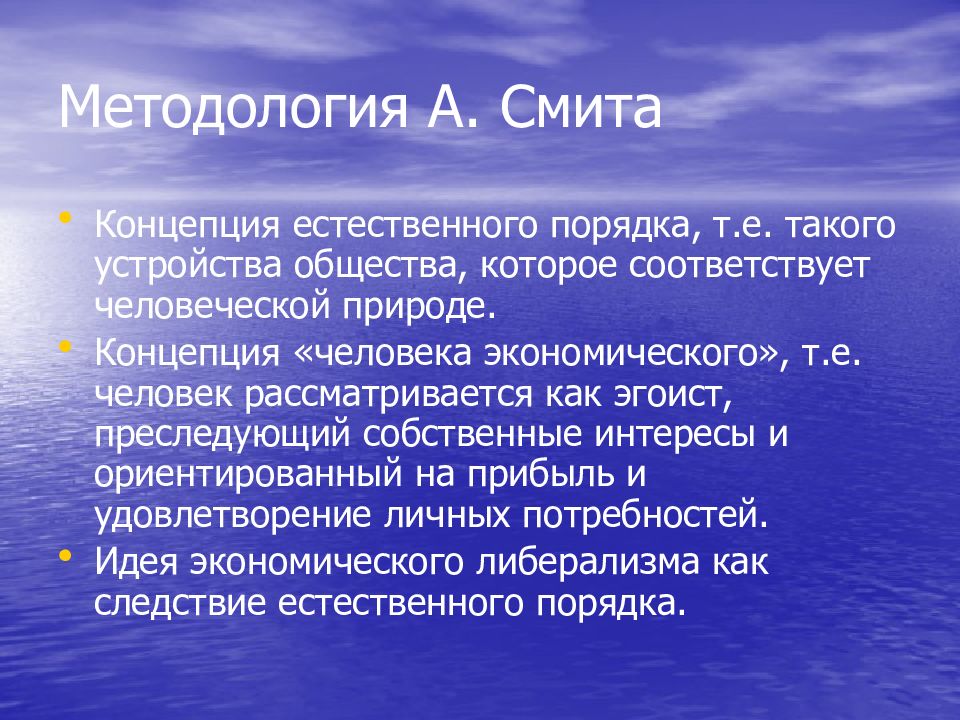 Методология А. Смита

• Концепция естественного порядка, т.е. такого устройства общества, которое соответствует человеческой природе.
• Концепция «человека экономического», т.е. человек рассматривается как эгоист, преследующий собственные интересы и ориентированный на прибыль и удовлетворение личных потребностей.
• Идея экономического либерализма как следствие естественного порядка.